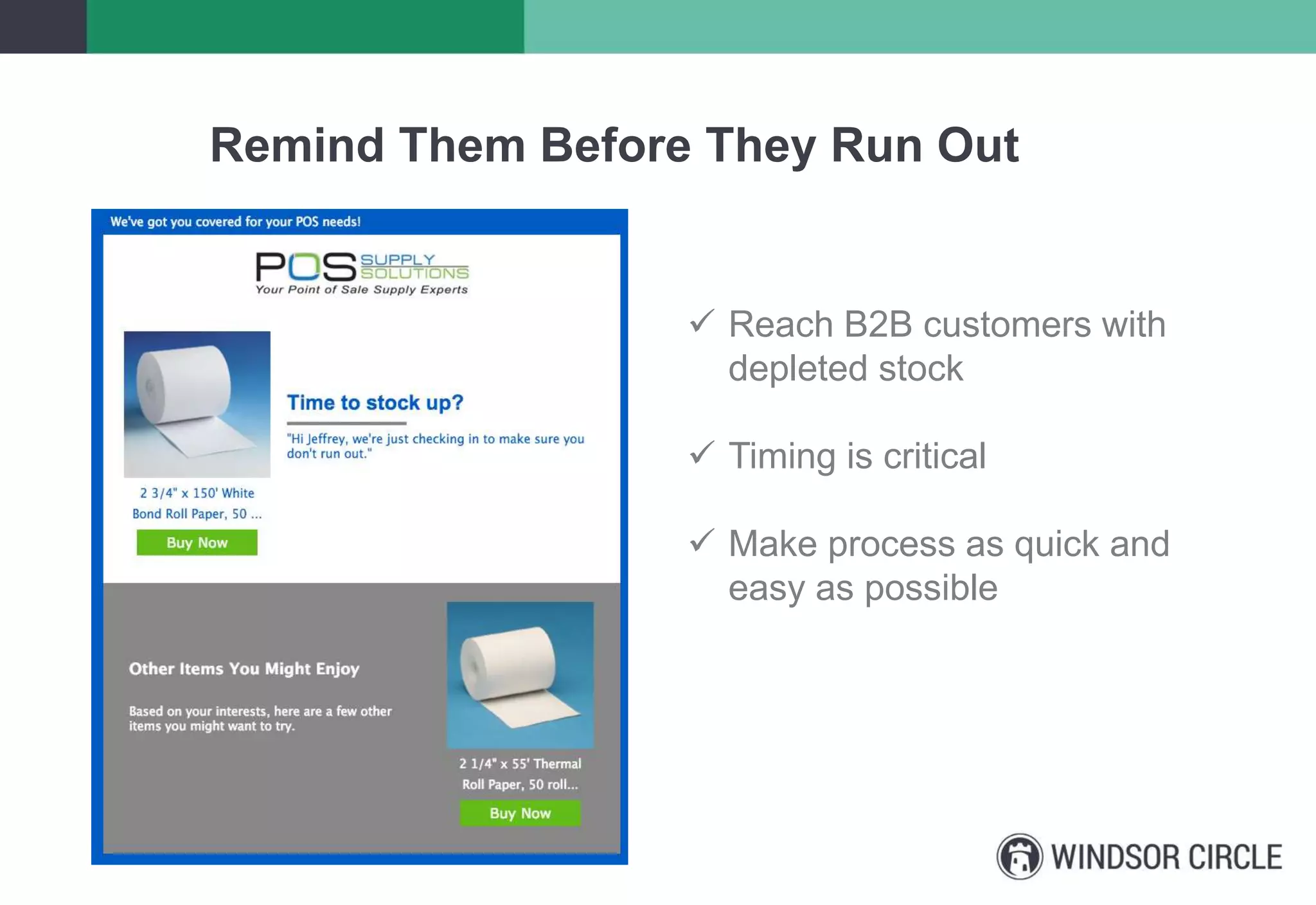 Remind Them Before They Run Out

We've got you covered for your POS needs!

POS SUPPLY SOLUTIONS
Your Point of Sale Supply Experts

Time to stock up?

"Hi Jeffrey, we're just checking in to make sure you don't run out."

2 3/4" x 150' White Bond Roll Paper, 50 ...

Buy Now

Other Items You Might Enjoy

Based on your interests, here are a few other items you might want to try.

2 1/4" x 55' Thermal Roll Paper, 50 roll...

Buy Now

✓ Reach B2B customers with depleted stock

✓ Timing is critical

✓ Make process as quick and easy as possible

WINDSOR CIRCLE